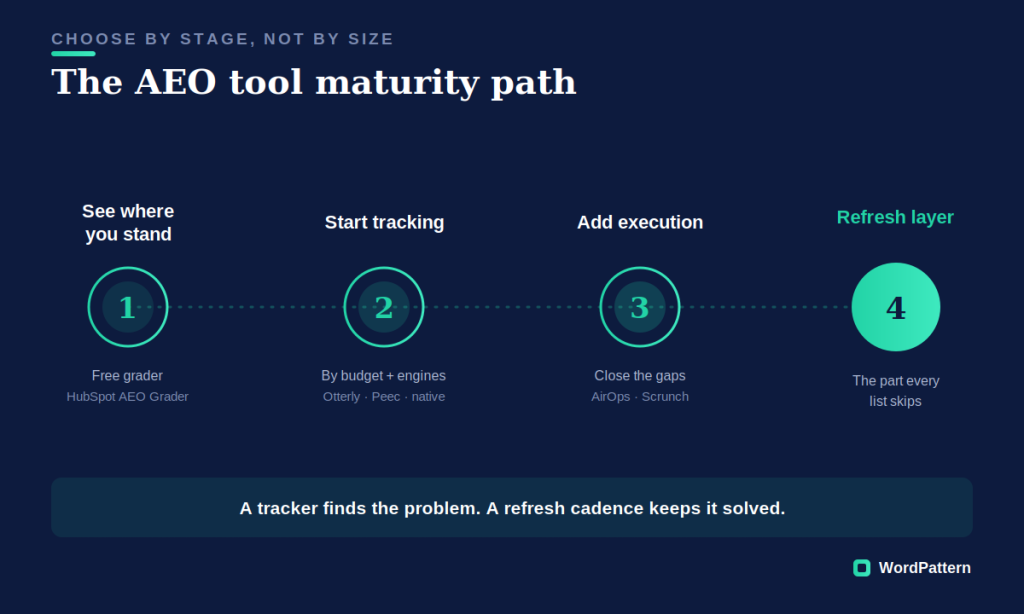 CHOOSE BY STAGE, NOT BY SIZE

The AEO tool maturity path

See where you stand

1

Free grader
HubSpot AEO Grader

Start tracking

2

By budget + engines
Otterly · Peec · native

Add execution

3

Close the gaps
AirOps · Scrunch

Refresh layer

4

The part every list skips

A tracker finds the problem. A refresh cadence keeps it solved.

WordPattern